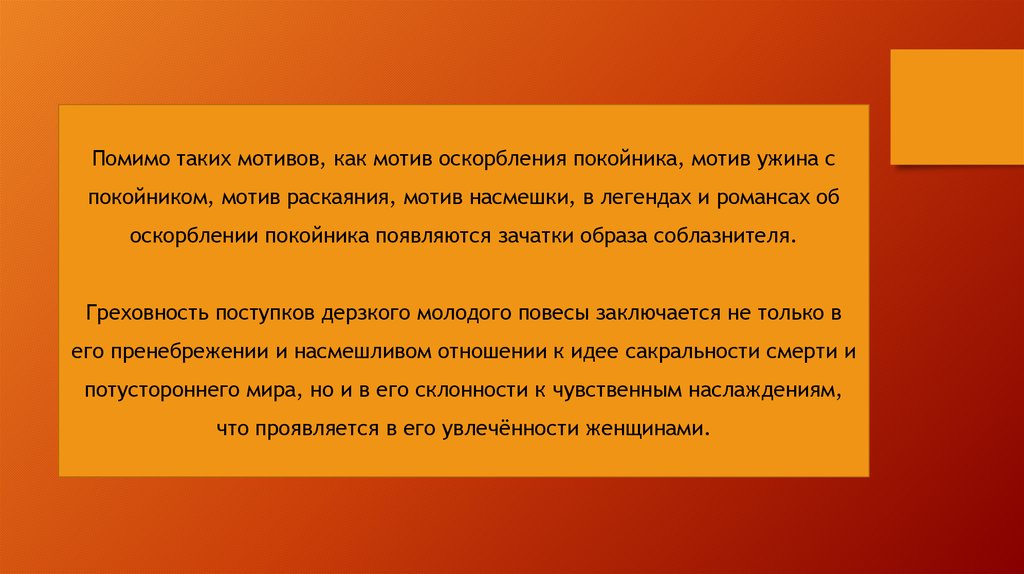 Помимо таких мотивов, как мотив оскорбления покойника, мотив ужина с покойником, мотив раскаяния, мотив насмешки, в легендах и романсах об оскорблении покойника появляются зачатки образа соблазнителя.

Греховность поступков дерзкого молодого повесы заключается не только в его пренебрежении и насмешливом отношении к идее сакральности смерти и потустороннего мира, но и в его склонности к чувственным наслаждениям, что проявляется в его увлечённости женщинами.